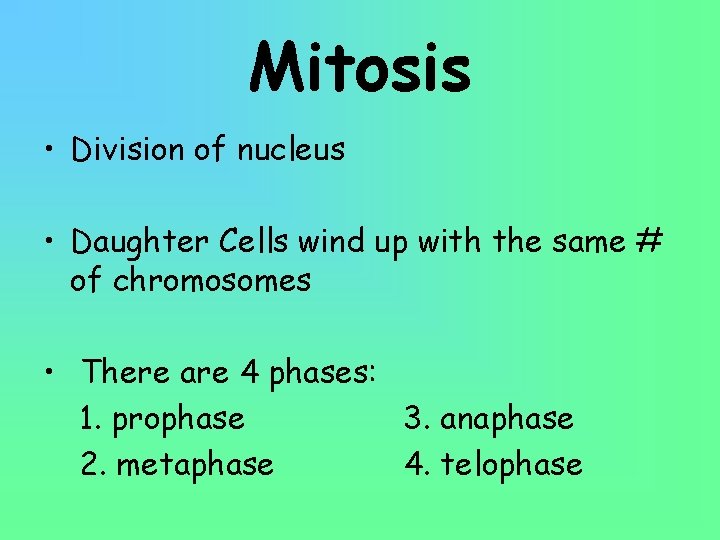 Mitosis

• Division of nucleus

• Daughter Cells wind up with the same # of chromosomes

• There are 4 phases:
1. prophase
2. metaphase
3. anaphase
4. telophase